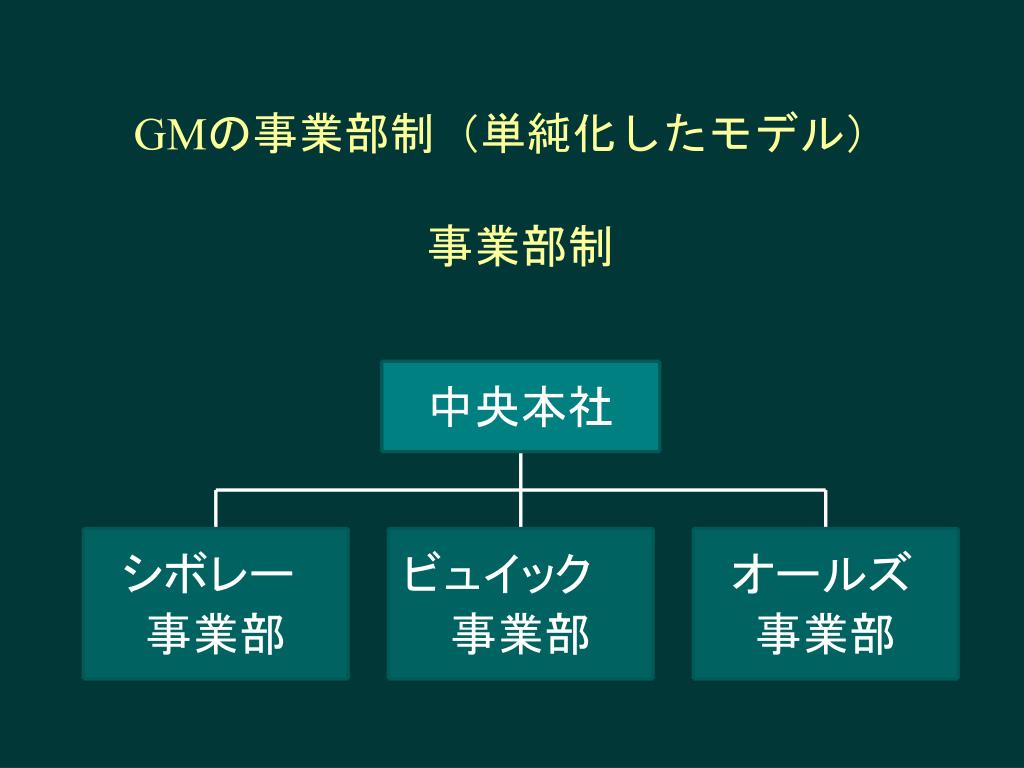 GMの事業部制（単純化したモデル）

事業部制

中央本社

シボレー
事業部

ビュイック
事業部

オールズ
事業部